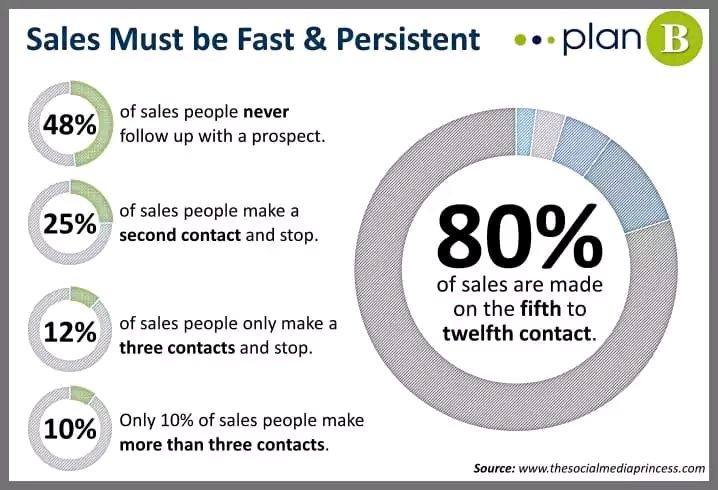 Sales Must be Fast & Persistent

plan B

48%
of sales people never follow up with a prospect.

25%
of sales people make a second contact and stop.

12%
of sales people only make a three contacts and stop.

10%
Only 10% of sales people make more than three contacts.

80%
of sales are made on the fifth to twelfth contact.

Source: www.thesocialmediaprincess.com